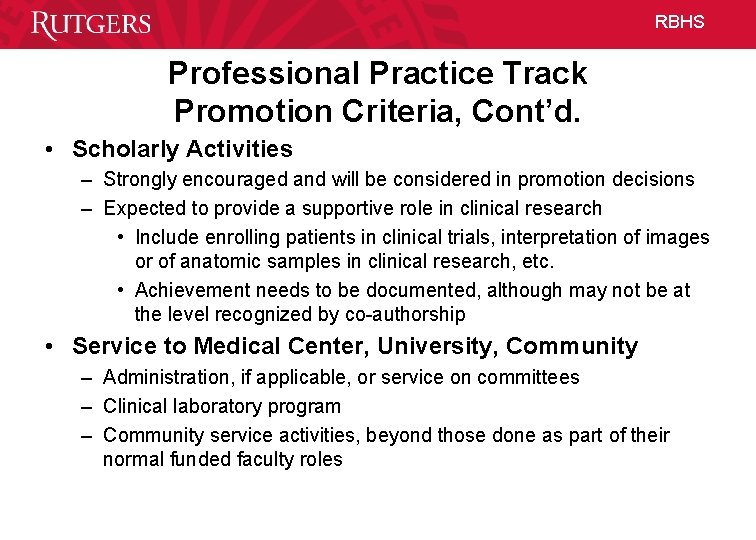 RUTGERS

RBHS

Professional Practice Track
Promotion Criteria, Cont'd.

• Scholarly Activities
– Strongly encouraged and will be considered in promotion decisions
– Expected to provide a supportive role in clinical research
• Include enrolling patients in clinical trials, interpretation of images or of anatomic samples in clinical research, etc.
• Achievement needs to be documented, although may not be at the level recognized by co-authorship

• Service to Medical Center, University, Community
– Administration, if applicable, or service on committees
– Clinical laboratory program
– Community service activities, beyond those done as part of their normal funded faculty roles